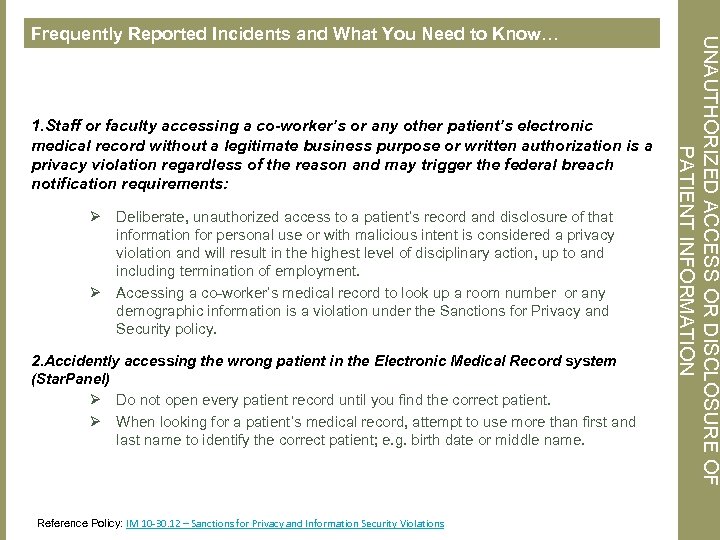 Frequently Reported Incidents and What You Need to Know…

1.Staff or faculty accessing a co-worker's or any other patient's electronic medical record without a legitimate business purpose or written authorization is a privacy violation regardless of the reason and may trigger the federal breach notification requirements:

➢ Deliberate, unauthorized access to a patient's record and disclosure of that information for personal use or with malicious intent is considered a privacy violation and will result in the highest level of disciplinary action, up to and including termination of employment.

➢ Accessing a co-worker's medical record to look up a room number or any demographic information is a violation under the Sanctions for Privacy and Security policy.

2.Accidently accessing the wrong patient in the Electronic Medical Record system (StarPanel)

➢ Do not open every patient record until you find the correct patient.

➢ When looking for a patient's medical record, attempt to use more than first and last name to identify the correct patient; e.g. birth date or middle name.

Reference Policy: IM 10-30.12 – Sanctions for Privacy and Information Security Violations

UNAUTHORIZED ACCESS OR DISCLOSURE OF PATIENT INFORMATION